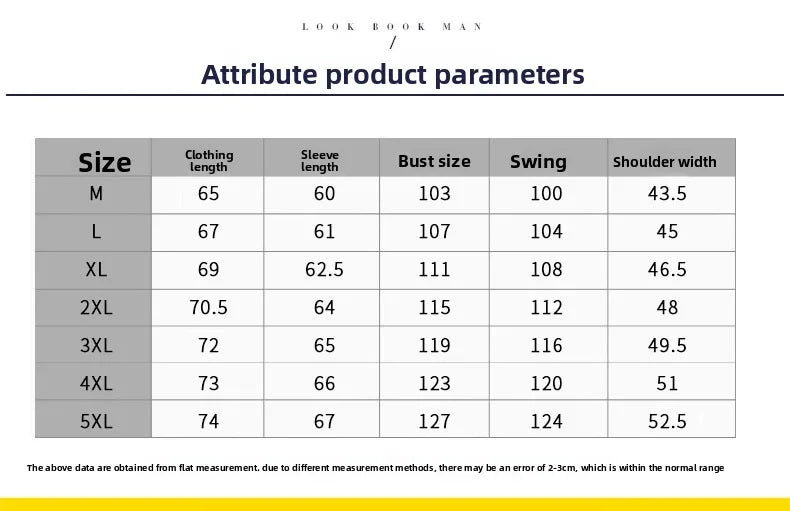 LOOK BOOK MAN
/
Attribute product parameters

| Size | Clothing length | Sleeve length | Bust size | Swing | Shoulder width |
|---|---|---|---|---|---|
| M | 65 | 60 | 103 | 100 | 43.5 |
| L | 67 | 61 | 107 | 104 | 45 |
| XL | 69 | 62.5 | 111 | 108 | 46.5 |
| 2XL | 70.5 | 64 | 115 | 112 | 48 |
| 3XL | 72 | 65 | 119 | 116 | 49.5 |
| 4XL | 73 | 66 | 123 | 120 | 51 |
| 5XL | 74 | 67 | 127 | 124 | 52.5 |

The above data are obtained from flat measurement. due to different measurement methods, there may be an error of 2-3cm, which is within the normal range